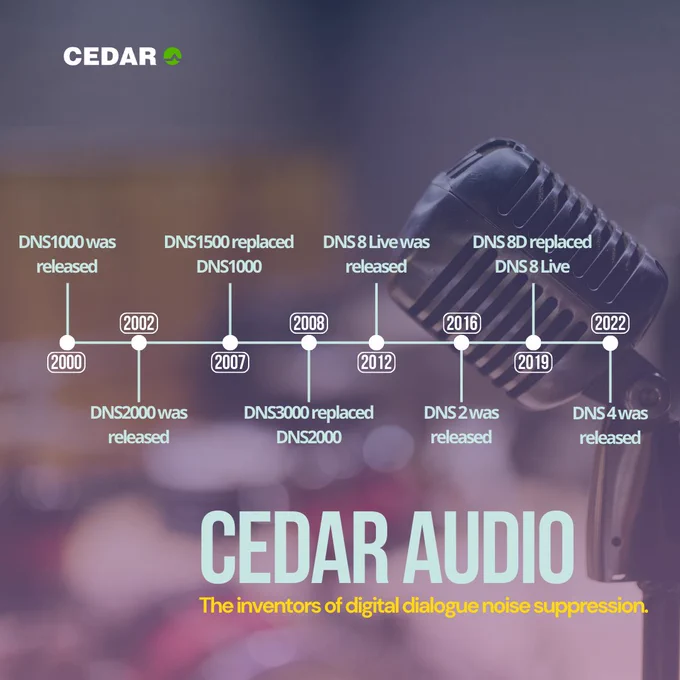 CEDAR

DNS1000 was released

2000

2002

DNS2000 was released

DNS1500 replaced DNS1000

2007

2008

DNS3000 replaced DNS2000

DNS 8 Live was released

2012

2016

DNS 2 was released

DNS 8D replaced DNS 8 Live

2019

2022

DNS 4 was released

CEDAR AUDIO

The inventors of digital dialogue noise suppression.